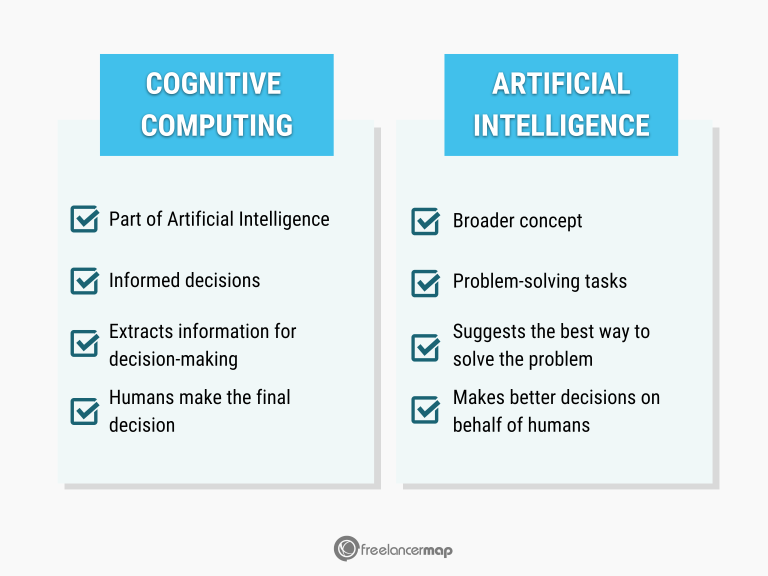 COGNITIVE COMPUTING

Part of Artificial Intelligence

Informed decisions

Extracts information for decision-making

Humans make the final decision

ARTIFICIAL INTELLIGENCE

Broader concept

Problem-solving tasks

Suggests the best way to solve the problem

Makes better decisions on behalf of humans

freelancermap